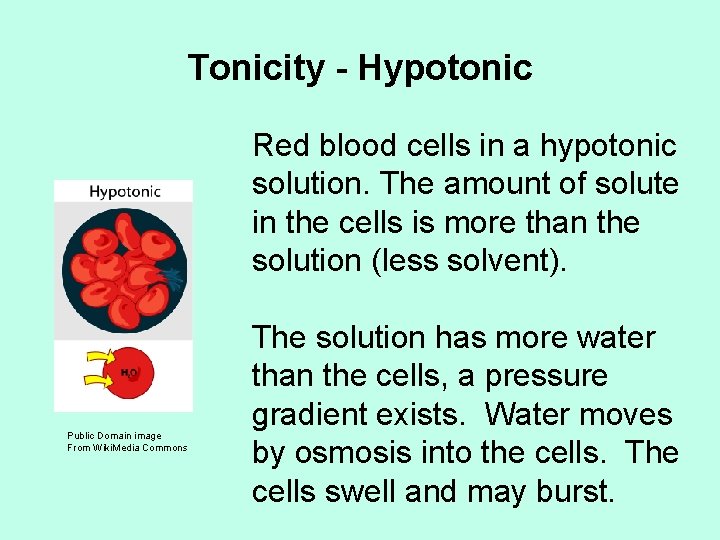 Tonicity - Hypotonic

Hypotonic

$H_2O$

Public Domain image
From WikiMedia Commons

Red blood cells in a hypotonic solution. The amount of solute in the cells is more than the solution (less solvent).

The solution has more water than the cells, a pressure gradient exists. Water moves by osmosis into the cells. The cells swell and may burst.